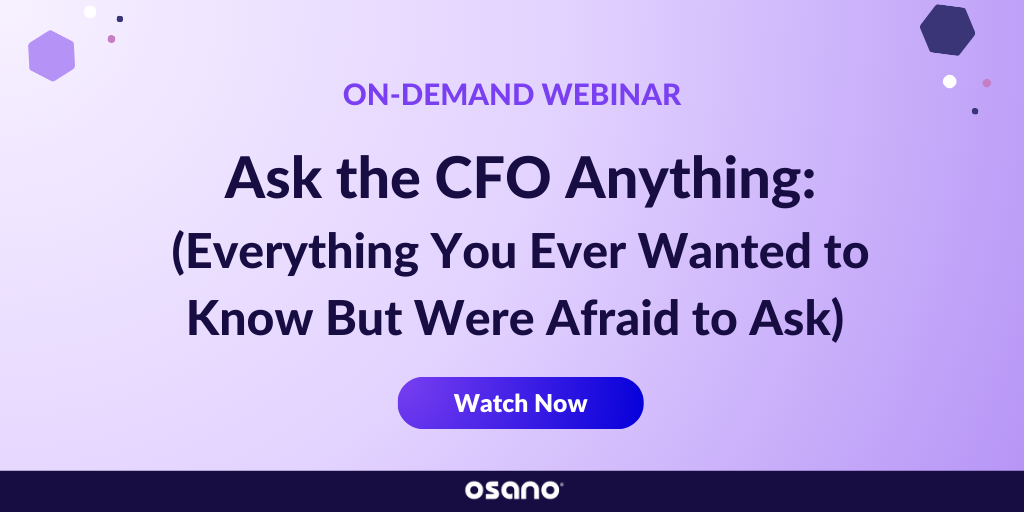 ON-DEMAND WEBINAR

Ask the CFO Anything:
(Everything You Ever Wanted to Know But Were Afraid to Ask)

Watch Now

osano